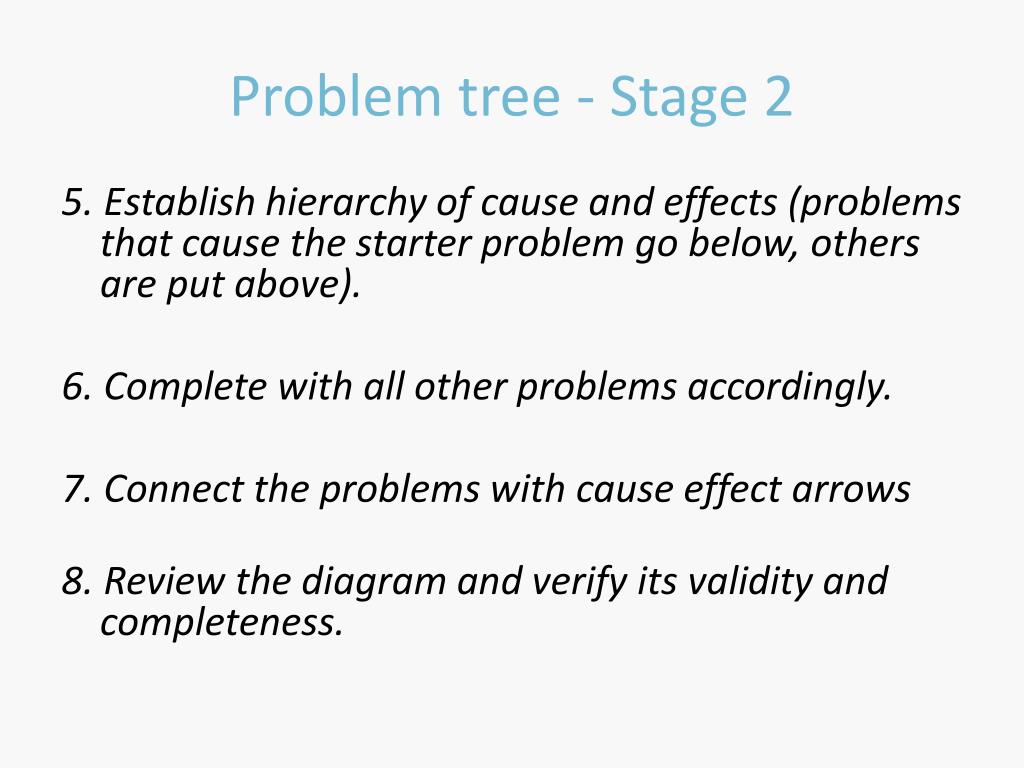 Problem tree - Stage 2

5. Establish hierarchy of cause and effects (problems that cause the starter problem go below, others are put above).

6. Complete with all other problems accordingly.

7. Connect the problems with cause effect arrows

8. Review the diagram and verify its validity and completeness.